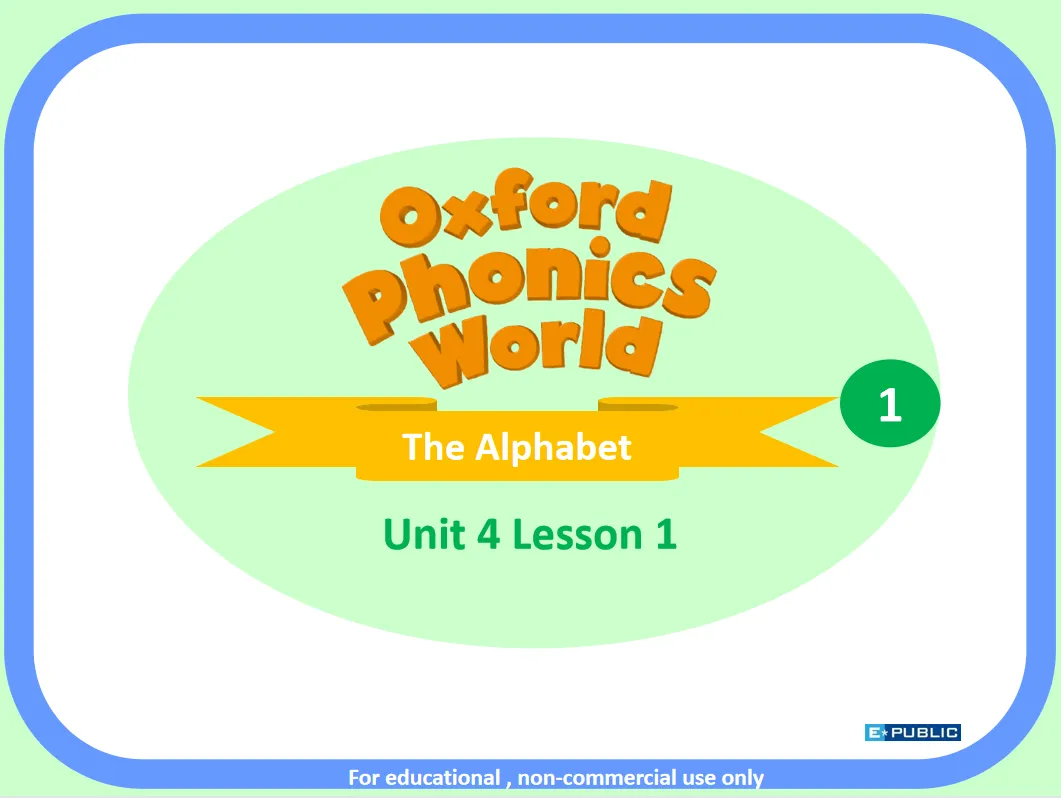 Oxford Phonics World

1

The Alphabet

Unit 4 Lesson 1

E PUBLIC

For educational , non-commercial use only